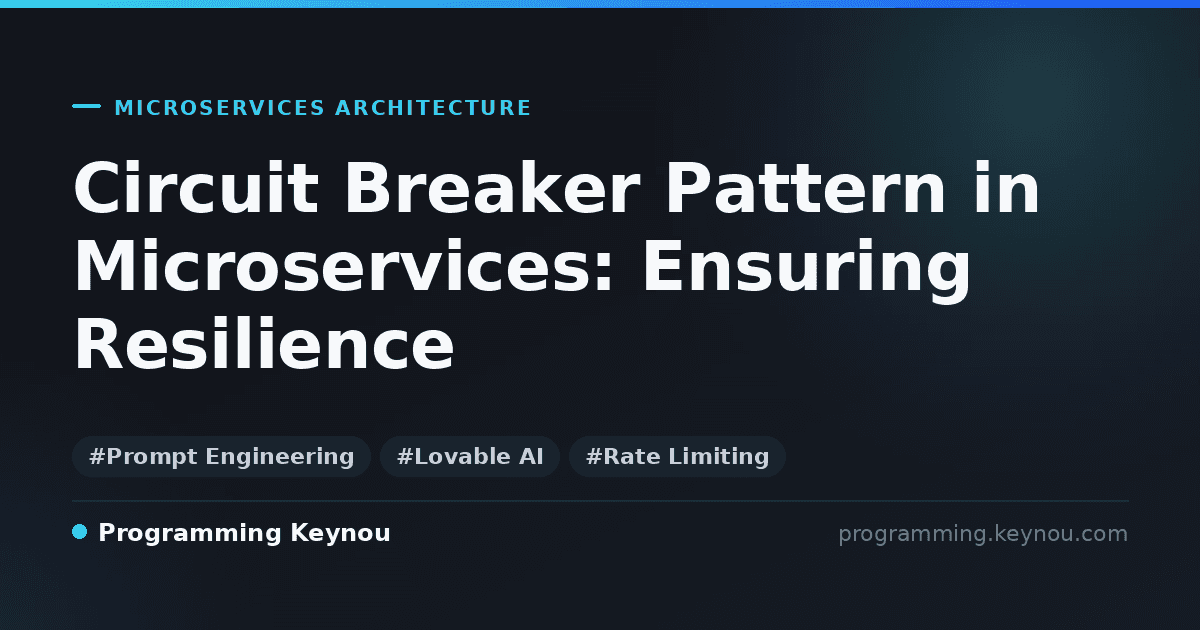 MICROSERVICES ARCHITECTURE

Circuit Breaker Pattern in Microservices: Ensuring Resilience

#Prompt Engineering #Lovable AI #Rate Limiting

Programming Keynou

programming.keynou.com